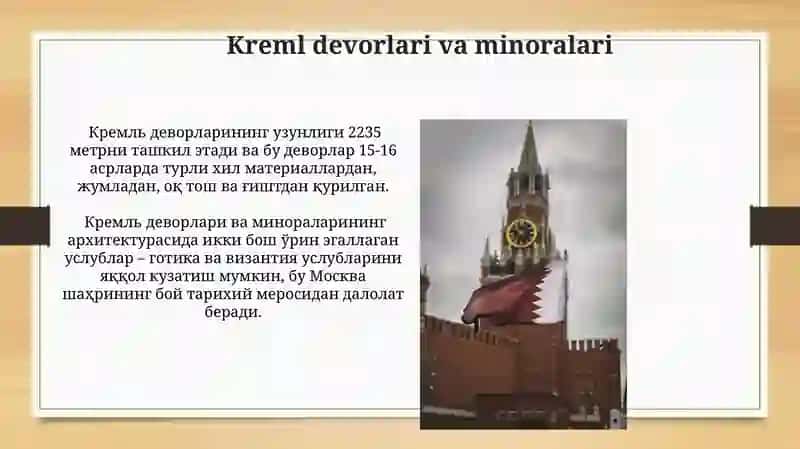 Kreml devorlari va minoralari

Кремль деворларининг узунлиги 2235 метрни ташкил этади ва бу деворлар 15-16 асрларда турли хил материаллардан, жумладан, оқ тош ва ғиштдан қурилган.

Кремль деворлари ва минораларининг архитектурасида икки бош ўрин эгаллаган услублар – готика ва византия услубларини яққол кузатиш мумкин, бу Москва шаҳрининг бой тарихий меросидан далолат беради.